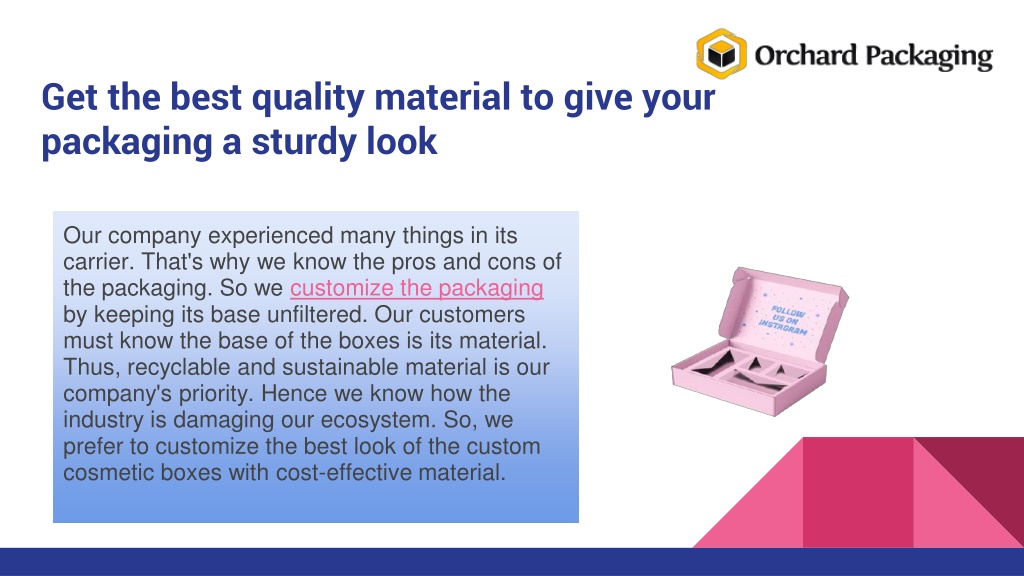 Orchard Packaging

Get the best quality material to give your packaging a sturdy look

Our company experienced many things in its carrier. That's why we know the pros and cons of the packaging. So we customize the packaging by keeping its base unfiltered. Our customers must know the base of the boxes is its material. Thus, recyclable and sustainable material is our company's priority. Hence we know how the industry is damaging our ecosystem. So, we prefer to customize the best look of the custom cosmetic boxes with cost-effective material.

FOLLOW US ON INSTAGRAM